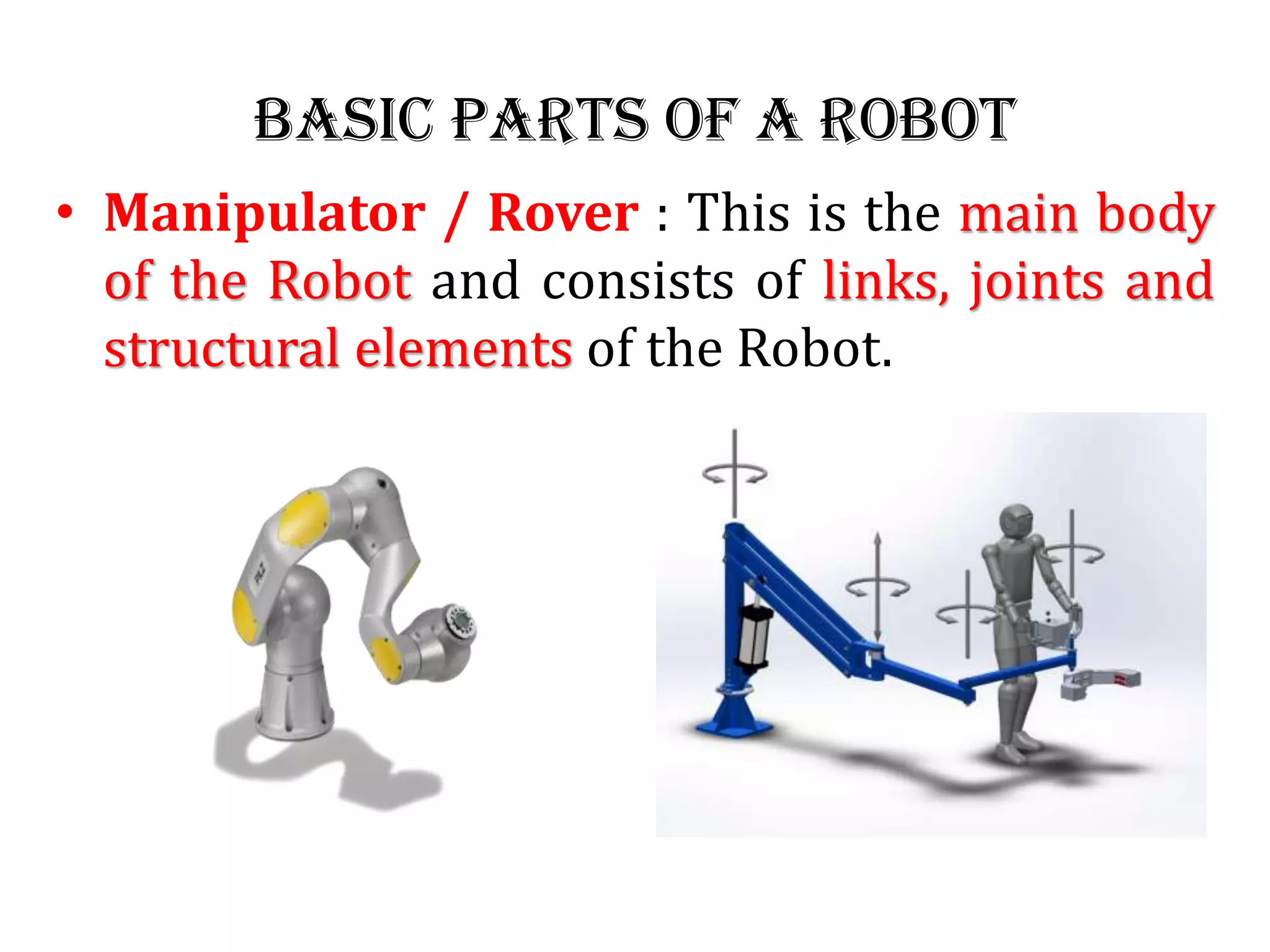 BASIC PARTS OF A ROBOT

• Manipulator / Rover : This is the main body of the Robot and consists of links, joints and structural elements of the Robot.